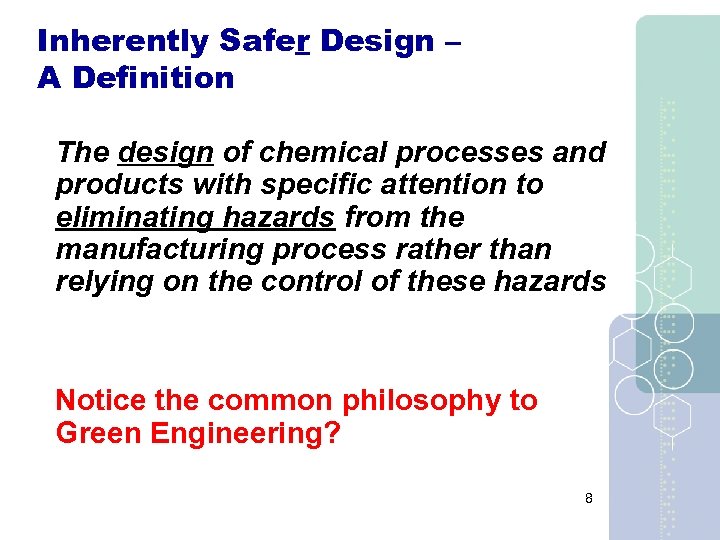 Inherently Safer Design –
A Definition

The design of chemical processes and products with specific attention to eliminating hazards from the manufacturing process rather than relying on the control of these hazards

Notice the common philosophy to Green Engineering?

8